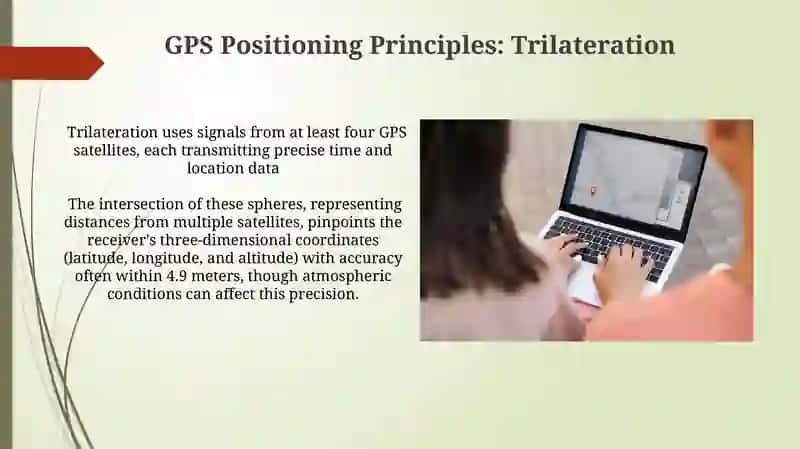 GPS Positioning Principles: Trilateration

Trilateration uses signals from at least four GPS satellites, each transmitting precise time and location data

The intersection of these spheres, representing distances from multiple satellites, pinpoints the receiver's three-dimensional coordinates (latitude, longitude, and altitude) with accuracy often within 4.9 meters, though atmospheric conditions can affect this precision.